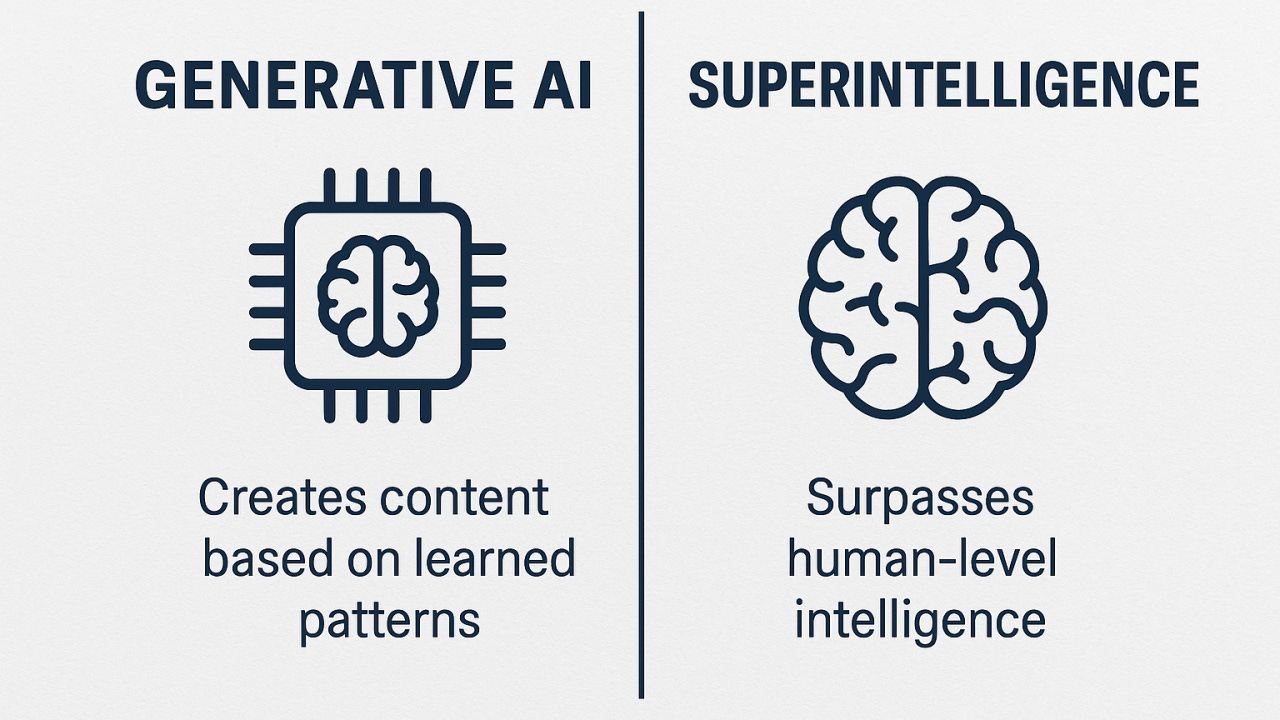 GENERATIVE AI

Creates content based on learned patterns

SUPERINTELLIGENCE

Surpasses human-level intelligence